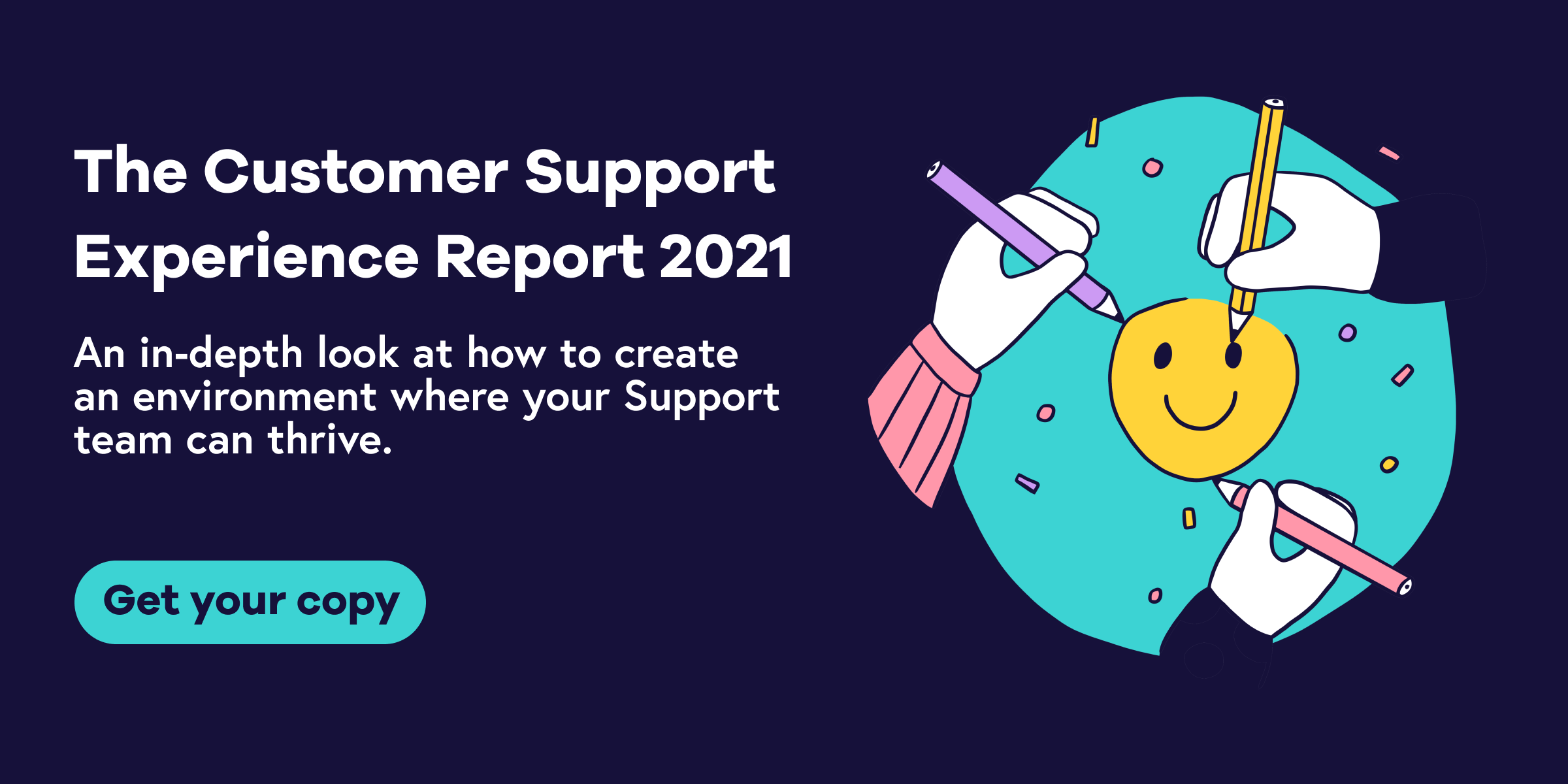 The Customer Support Experience Report 2021

An in-depth look at how to create an environment where your Support team can thrive.

Get your copy